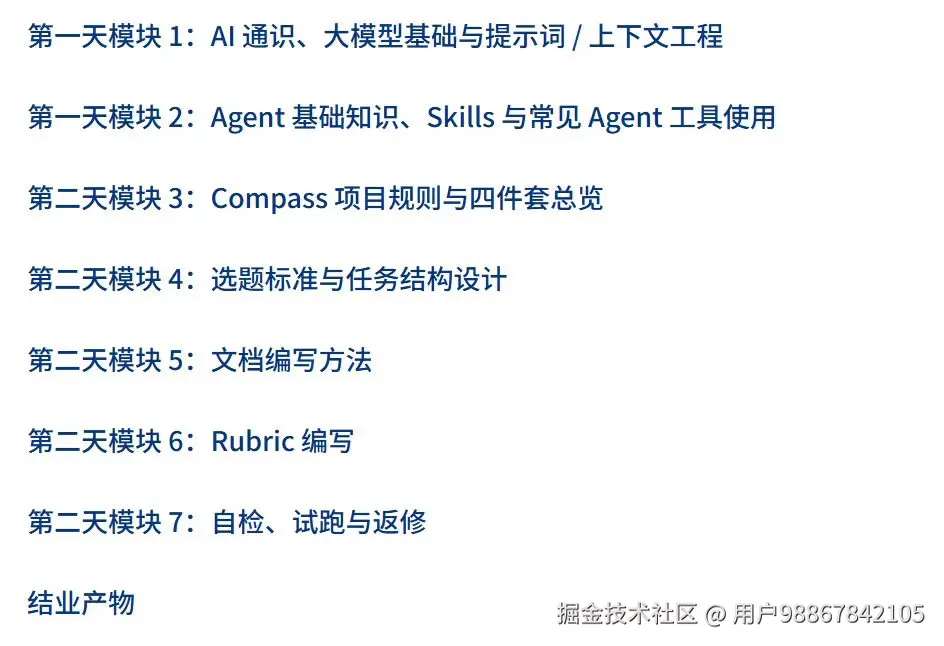 第一天模块 1：AI 通识、大模型基础与提示词 / 上下文工程

第一天模块 2：Agent 基础知识、Skills 与常见 Agent 工具使用

第二天模块 3：Compass 项目规则与四件套总览

第二天模块 4：选题标准与任务结构设计

第二天模块 5：文档编写方法

第二天模块 6：Rubric 编写

第二天模块 7：自检、试跑与返修

结业产物

掘金技术社区 @ 用户98867842105